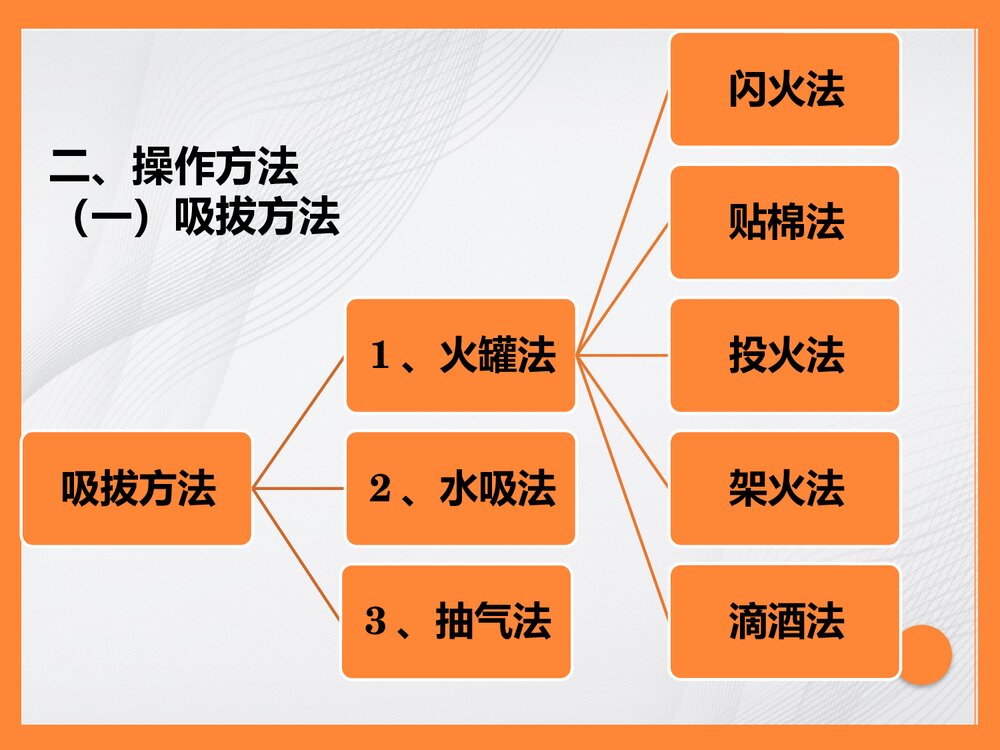 二、操作方法
（一）吸拔方法

吸拔方法

1、火罐法

2、水吸法

3、抽气法

闪火法

贴棉法

投火法

架火法

滴酒法